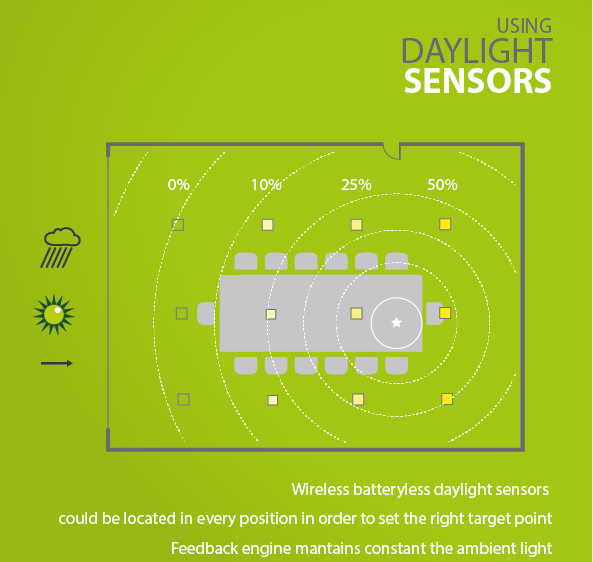 USING
DAYLIGHT
SENSORS

0%
10%
25%
50%

Wireless batteryless daylight sensors
could be located in every position in order to set the right target point
Feedback engine mantains constant the ambient light